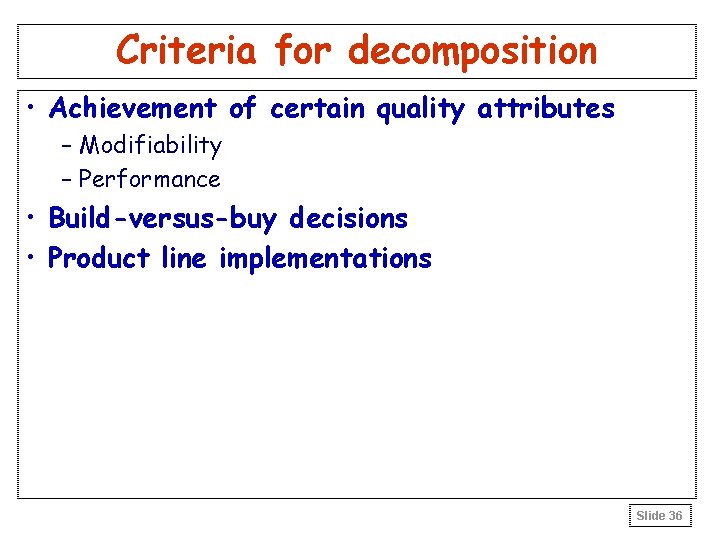 Criteria for decomposition

• Achievement of certain quality attributes
– Modifiability
– Performance
• Build-versus-buy decisions
• Product line implementations

Slide 36